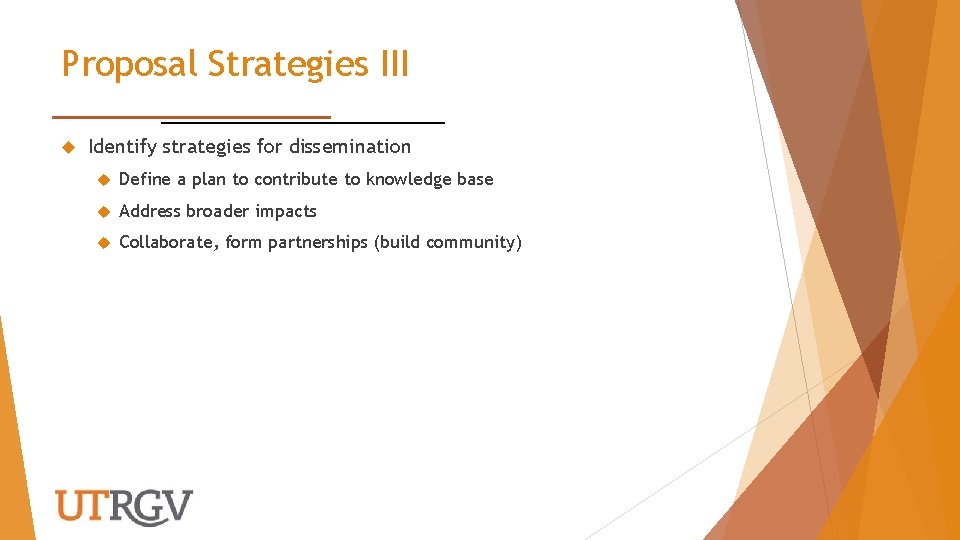 Proposal Strategies III

Identify strategies for dissemination

Define a plan to contribute to knowledge base

Address broader impacts

Collaborate, form partnerships (build community)

UTRGV